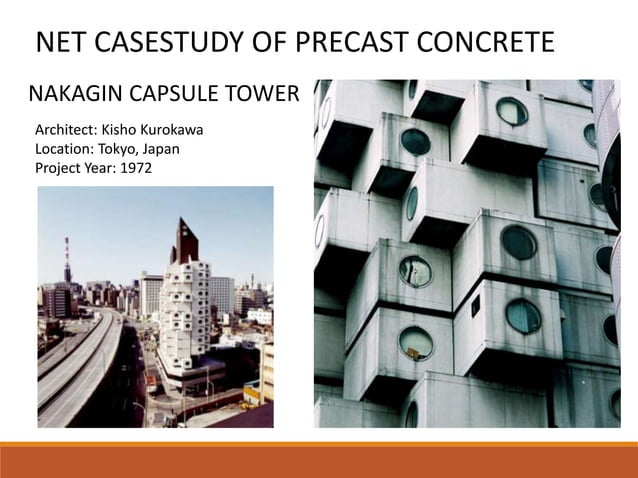 NET CASESTUDY OF PRECAST CONCRETE

NAKAGIN CAPSULE TOWER

Architect: Kisho Kurokawa
Location: Tokyo, Japan
Project Year: 1972